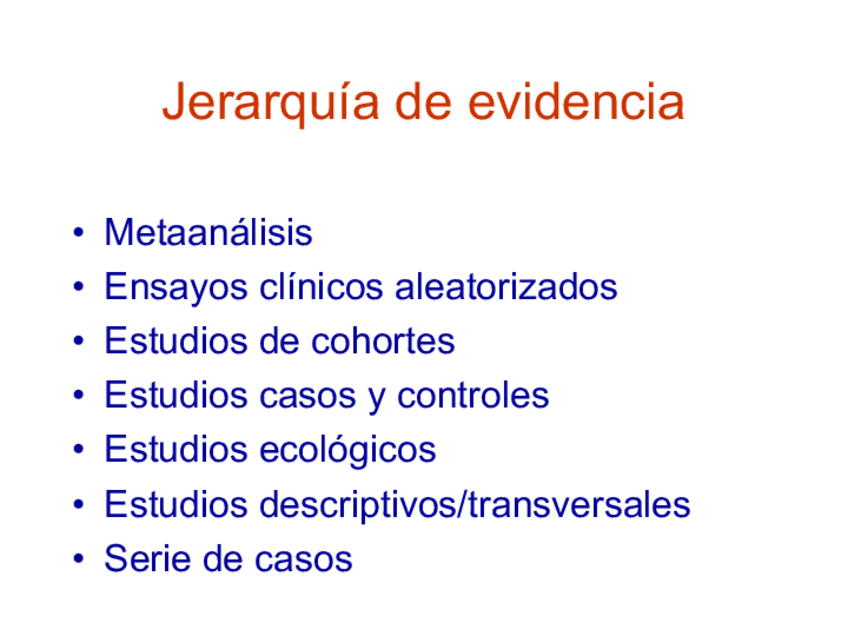 Jerarquía de evidencia

• Metaanálisis
• Ensayos clínicos aleatorizados
• Estudios de cohortes
• Estudios casos y controles
• Estudios ecológicos
• Estudios descriptivos/transversales
• Serie de casos